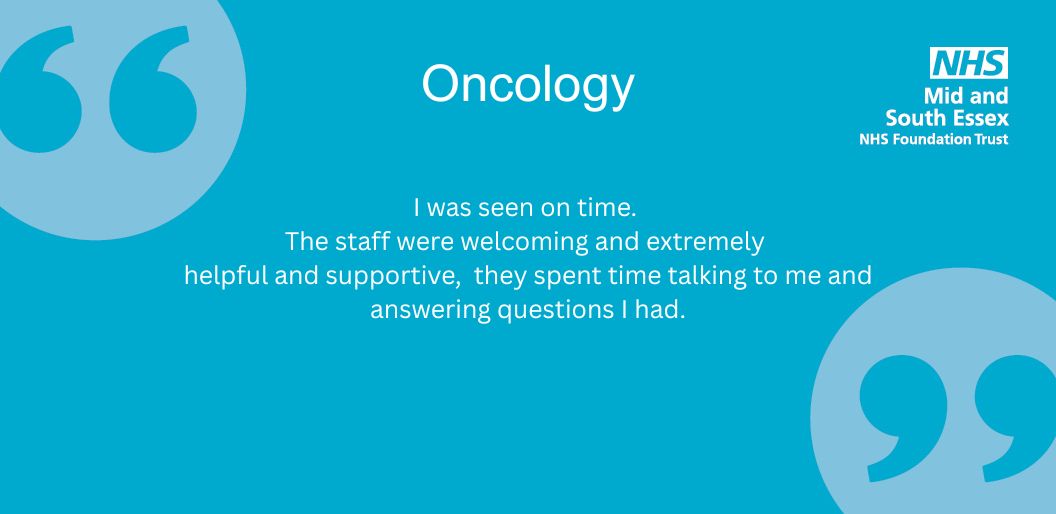 Oncology

NHS
Mid and South Essex
NHS Foundation Trust

I was seen on time.
The staff were welcoming and extremely helpful and supportive, they spent time talking to me and answering questions I had.